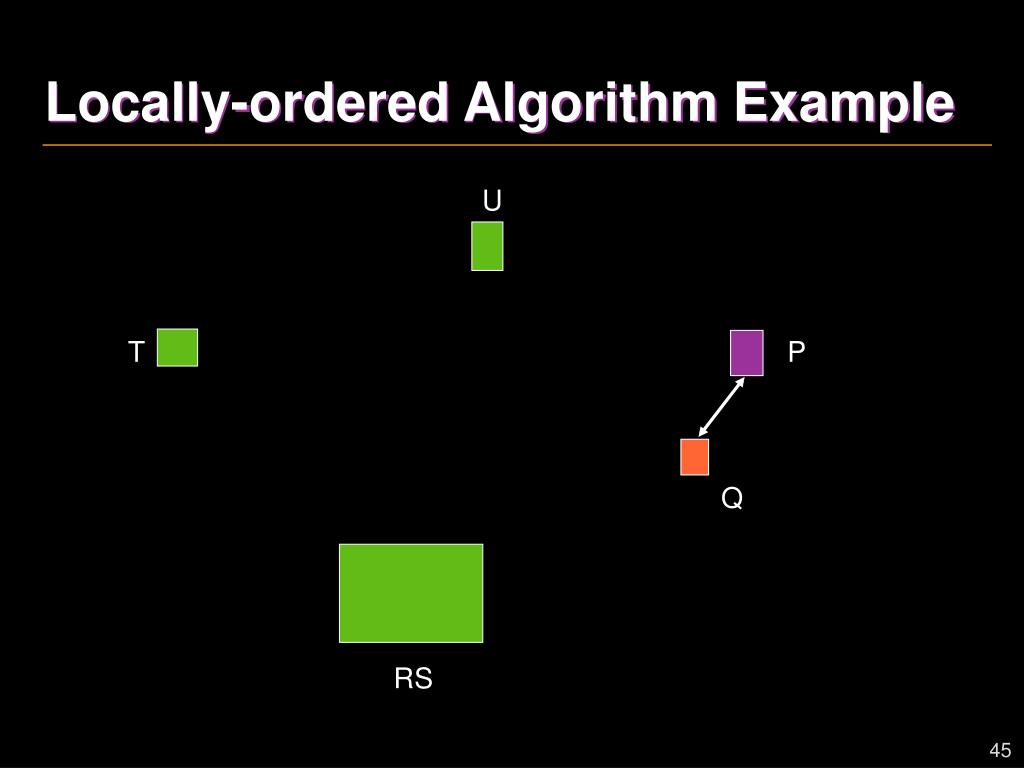 Locally-ordered Algorithm Example

U

T

P

Q

RS

45